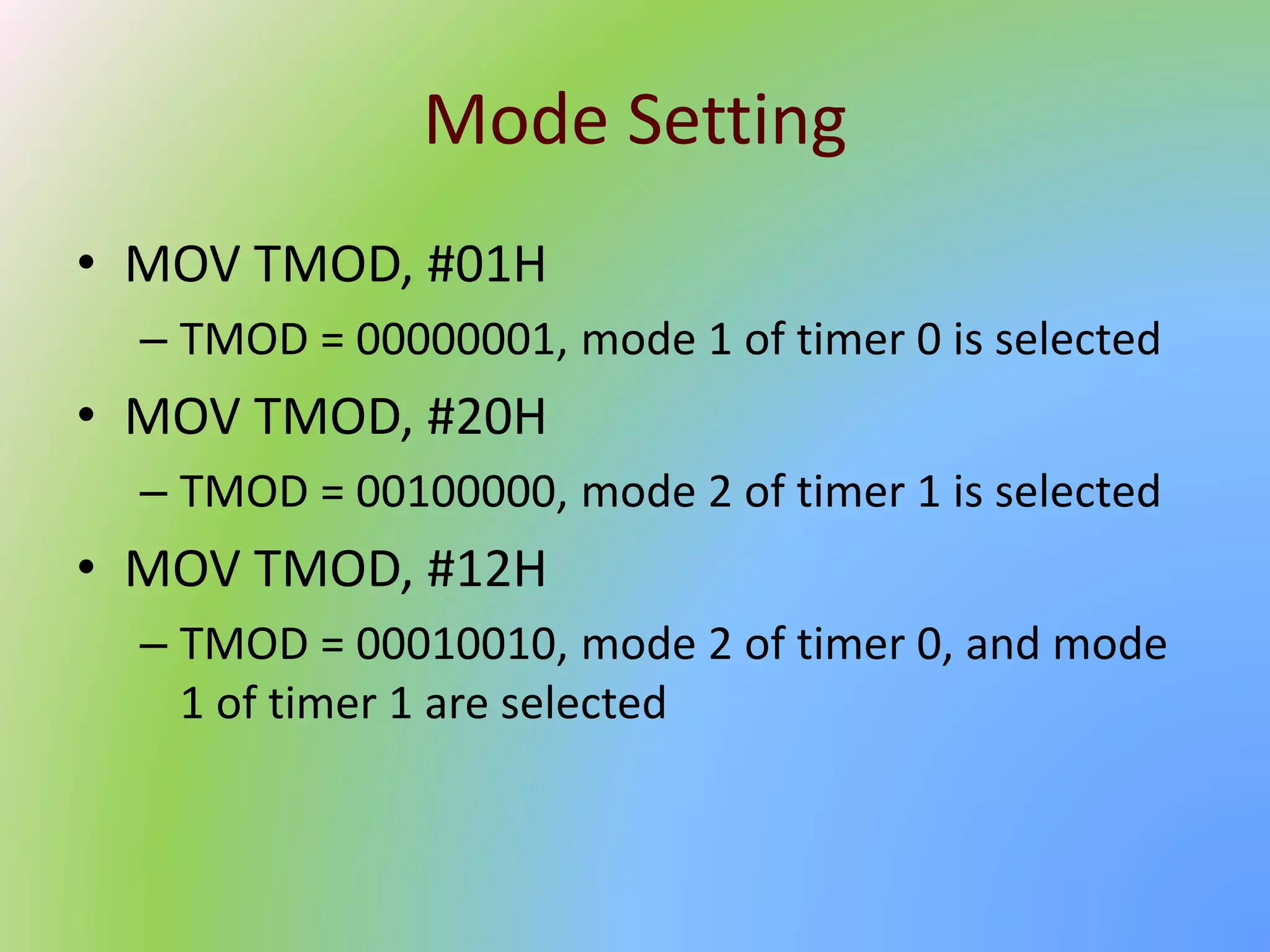 Mode Setting

• MOV TMOD, #01H
– TMOD = 00000001, mode 1 of timer 0 is selected

• MOV TMOD, #20H
– TMOD = 00100000, mode 2 of timer 1 is selected

• MOV TMOD, #12H
– TMOD = 00010010, mode 2 of timer 0, and mode 1 of timer 1 are selected